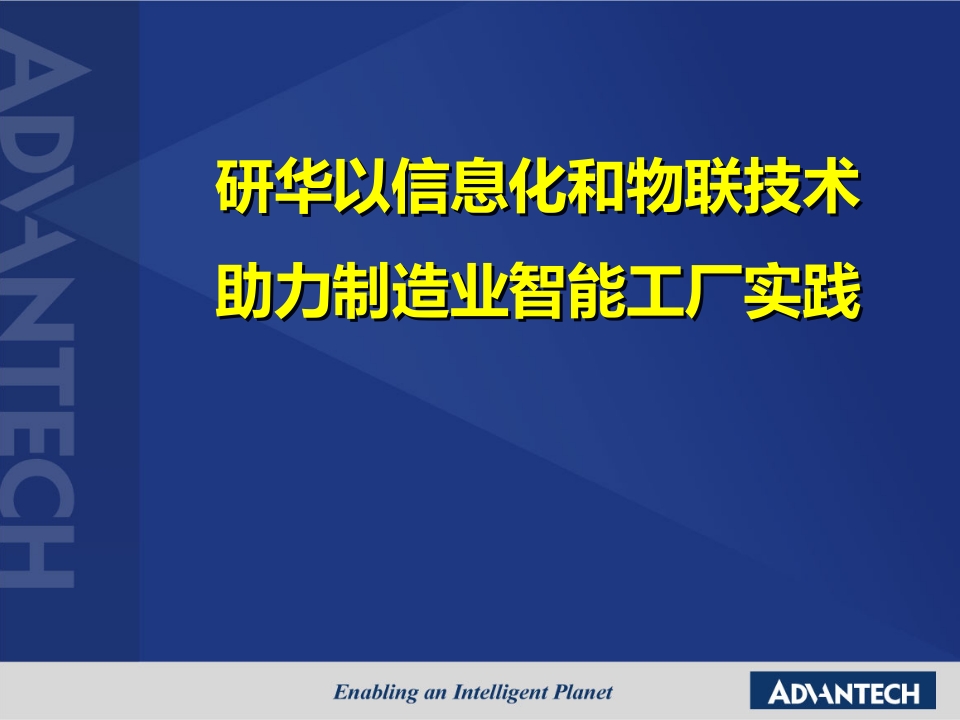 ADVANTECH

研华以信息化和物联技术
助力制造业智能工厂实践

Enabling an Intelligent Planet

ADVANTECH